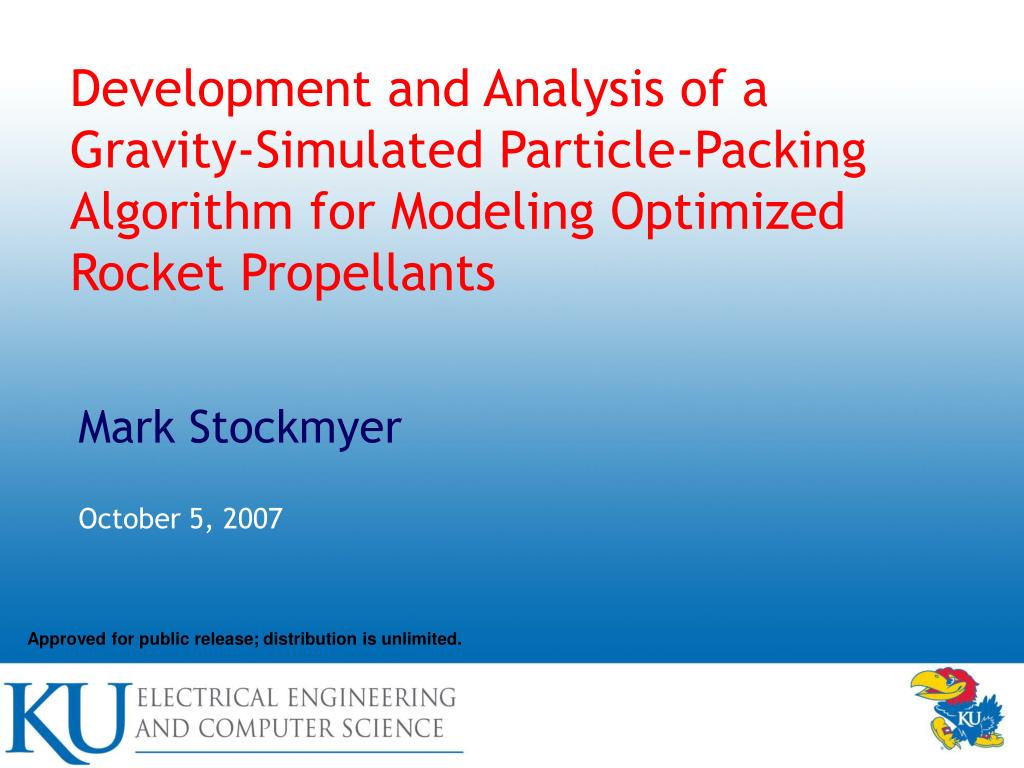 Development and Analysis of a Gravity-Simulated Particle-Packing Algorithm for Modeling Optimized Rocket Propellants

Mark Stockmyer

October 5, 2007

Approved for public release; distribution is unlimited.

KU ELECTRICAL ENGINEERING AND COMPUTER SCIENCE

KU